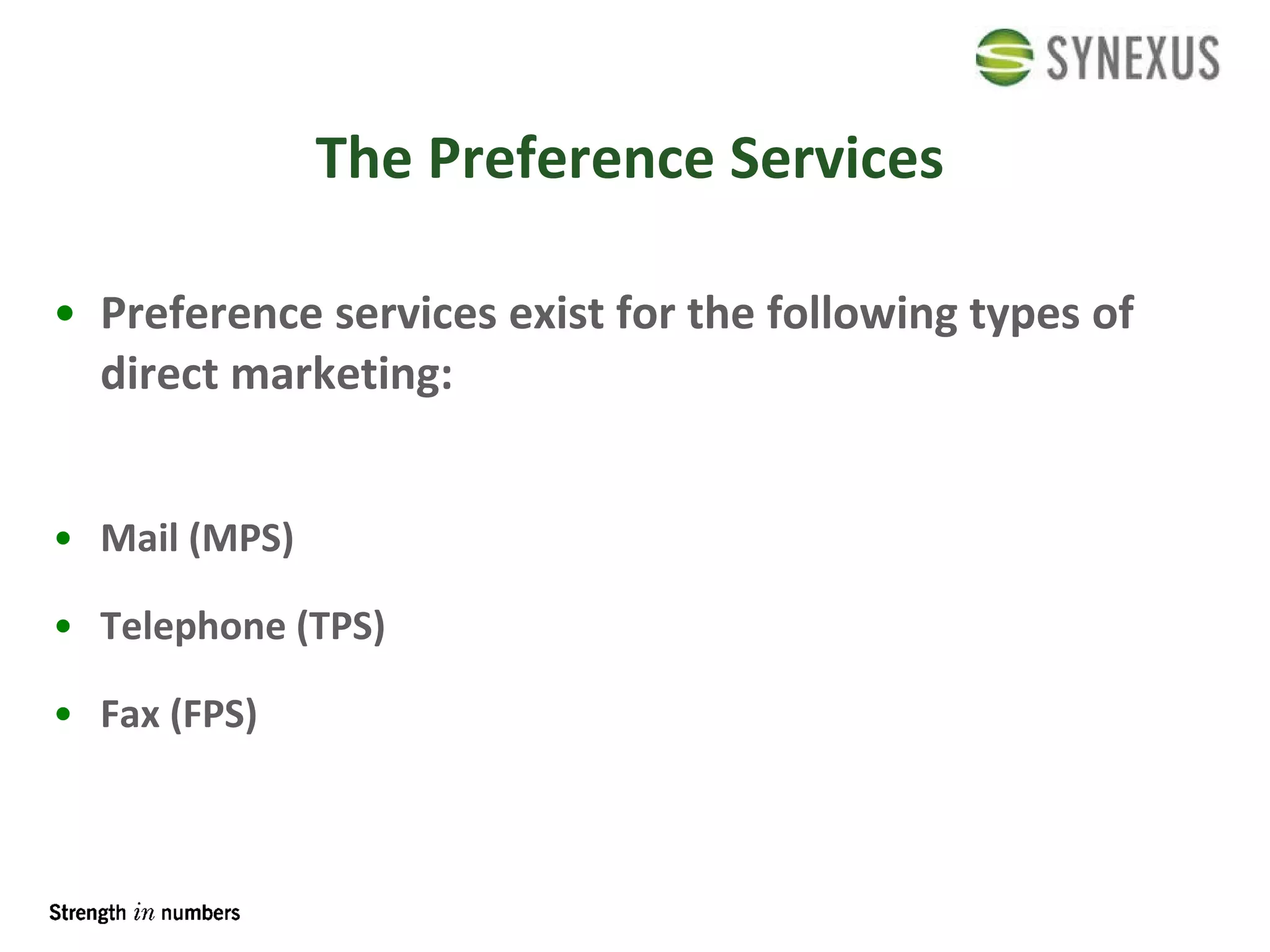 SYNEXUS

The Preference Services

• Preference services exist for the following types of direct marketing:

• Mail (MPS)

• Telephone (TPS)

• Fax (FPS)

Strength in numbers